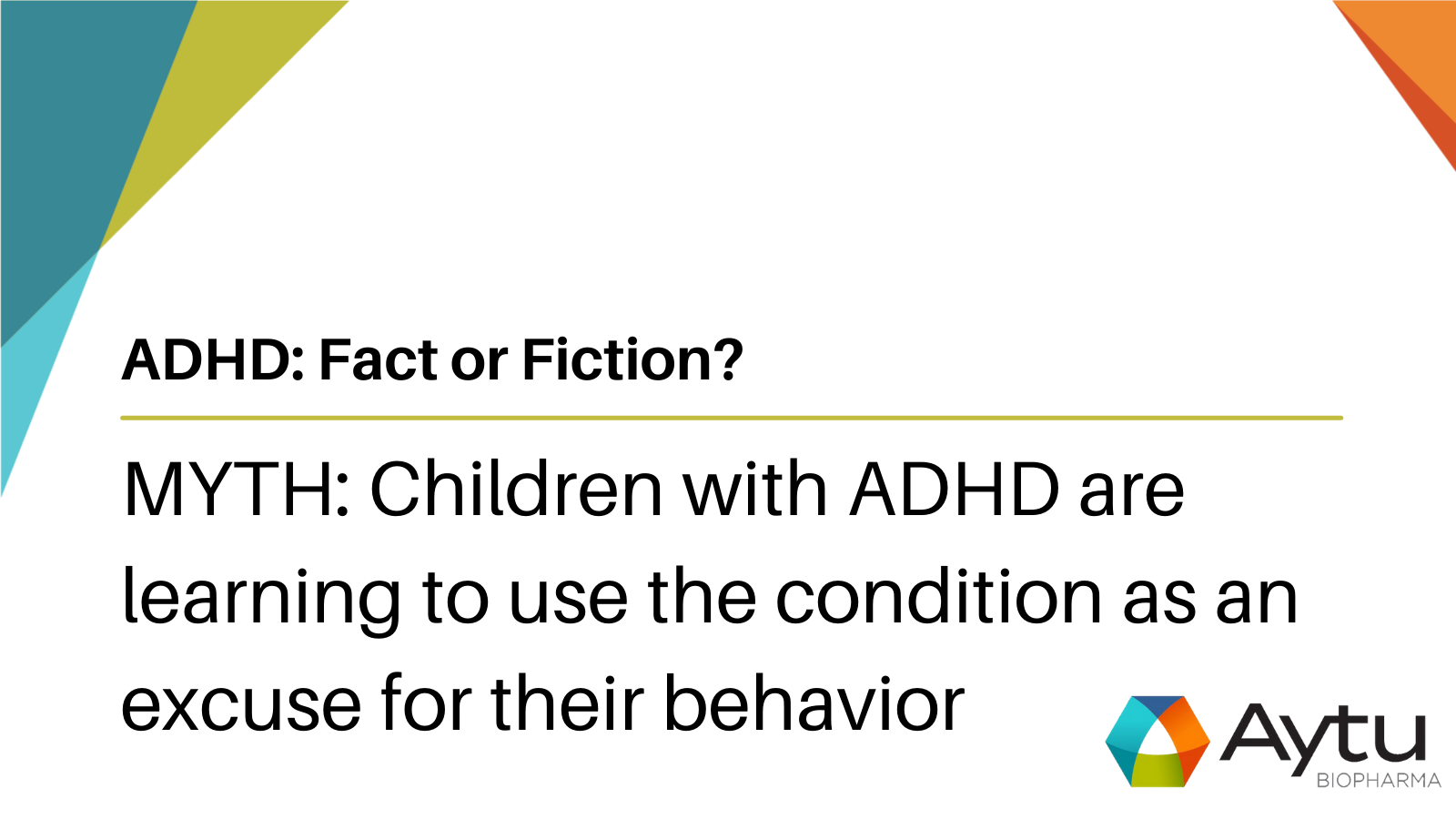 ADHD: Fact or Fiction?

MYTH: Children with ADHD are learning to use the condition as an excuse for their behavior

Aytu
BIOPHARMA